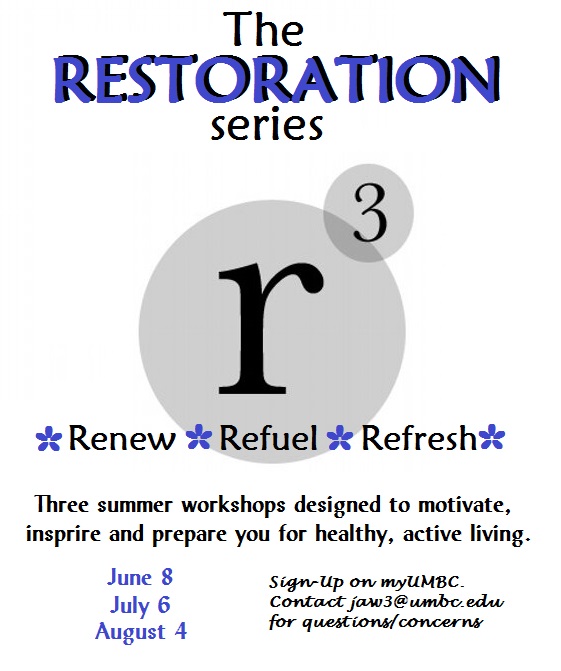 The RESTORATION series

$r^3$

Renew Refuel Refresh

Three summer workshops designed to motivate, insprire and prepare you for healthy, active living.

June 8
July 6
August 4

Sign-Up on myUMBC.
Contact jaw3@umbc.edu for questions/concerns